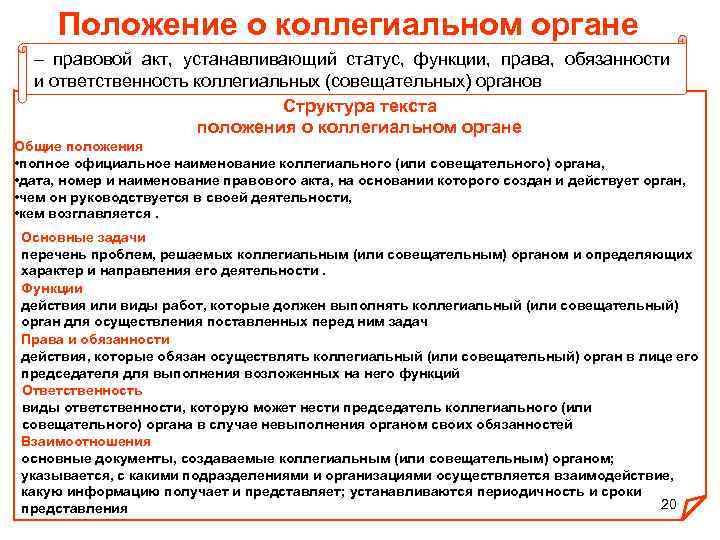 Положение о коллегиальном органе

– правовой акт, устанавливающий статус, функции, права, обязанности и ответственность коллегиальных (совещательных) органов

Структура текста положения о коллегиальном органе

Общие положения
•полное официальное наименование коллегиального (или совещательного) органа,
•дата, номер и наименование правового акта, на основании которого создан и действует орган,
•чем он руководствуется в своей деятельности,
•кем возглавляется .

Основные задачи
перечень проблем, решаемых коллегиальным (или совещательным) органом и определяющих характер и направления его деятельности .

Функции
действия или виды работ, которые должен выполнять коллегиальный (или совещательный) орган для осуществления поставленных перед ним задач

Права и обязанности
действия, которые обязан осуществлять коллегиальный (или совещательный) орган в лице его председателя для выполнения возложенных на него функций

Ответственность
виды ответственности, которую может нести председатель коллегиального (или совещательного) органа в случае невыполнения органом своих обязанностей

Взаимоотношения
основные документы, создаваемые коллегиальным (или совещательным) органом;
указывается, с какими подразделениями и организациями осуществляется взаимодействие, какую информацию получает и представляет; устанавливаются периодичность и сроки представления

20